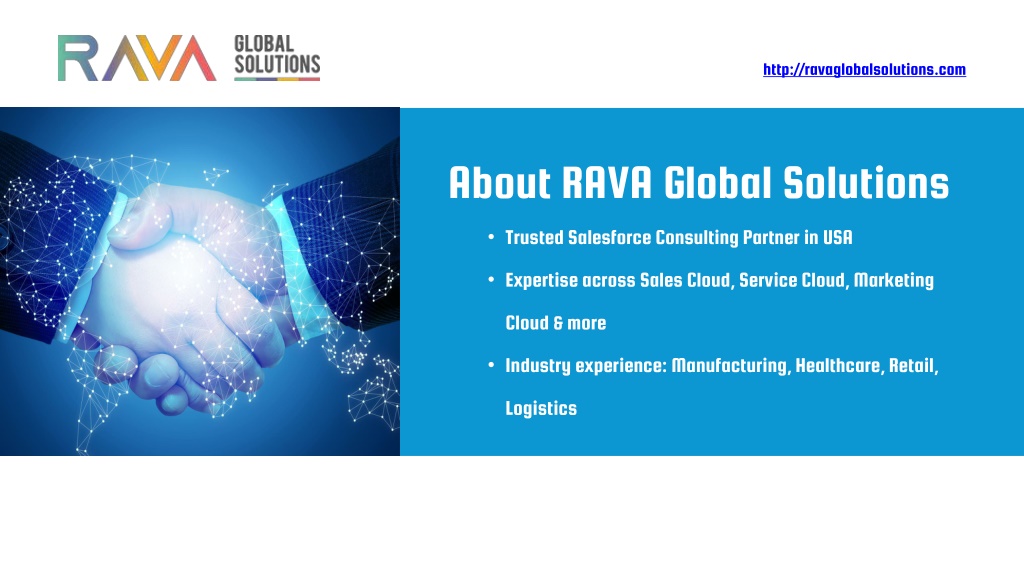 RAVA GLOBAL SOLUTIONS

http://ravaglobalsolutions.com

About RAVA Global Solutions

• Trusted Salesforce Consulting Partner in USA

• Expertise across Sales Cloud, Service Cloud, Marketing Cloud & more

• Industry experience: Manufacturing, Healthcare, Retail, Logistics